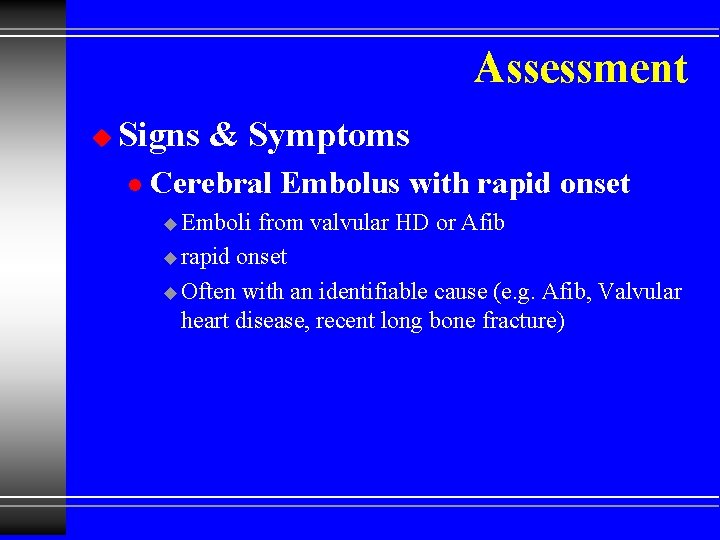 Assessment

Signs & Symptoms

Cerebral Embolus with rapid onset

Emboli from valvular HD or Afib

rapid onset

Often with an identifiable cause (e.g. Afib, Valvular heart disease, recent long bone fracture)